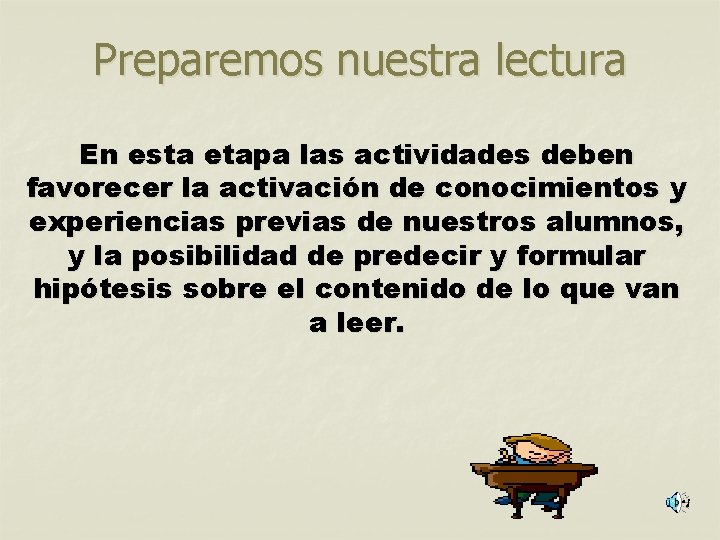 Preparemos nuestra lectura

En esta etapa las actividades deben favorecer la activación de conocimientos y experiencias previas de nuestros alumnos, y la posibilidad de predecir y formular hipótesis sobre el contenido de lo que van a leer.